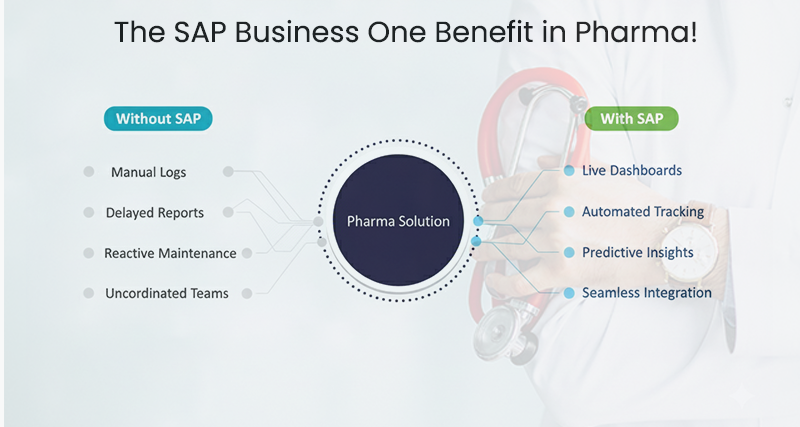 The SAP Business One Benefit in Pharma!

Without SAP

Manual Logs

Delayed Reports

Reactive Maintenance

Uncordinated Teams

Pharma Solution

With SAP

Live Dashboards

Automated Tracking

Predictive Insights

Seamless Integration